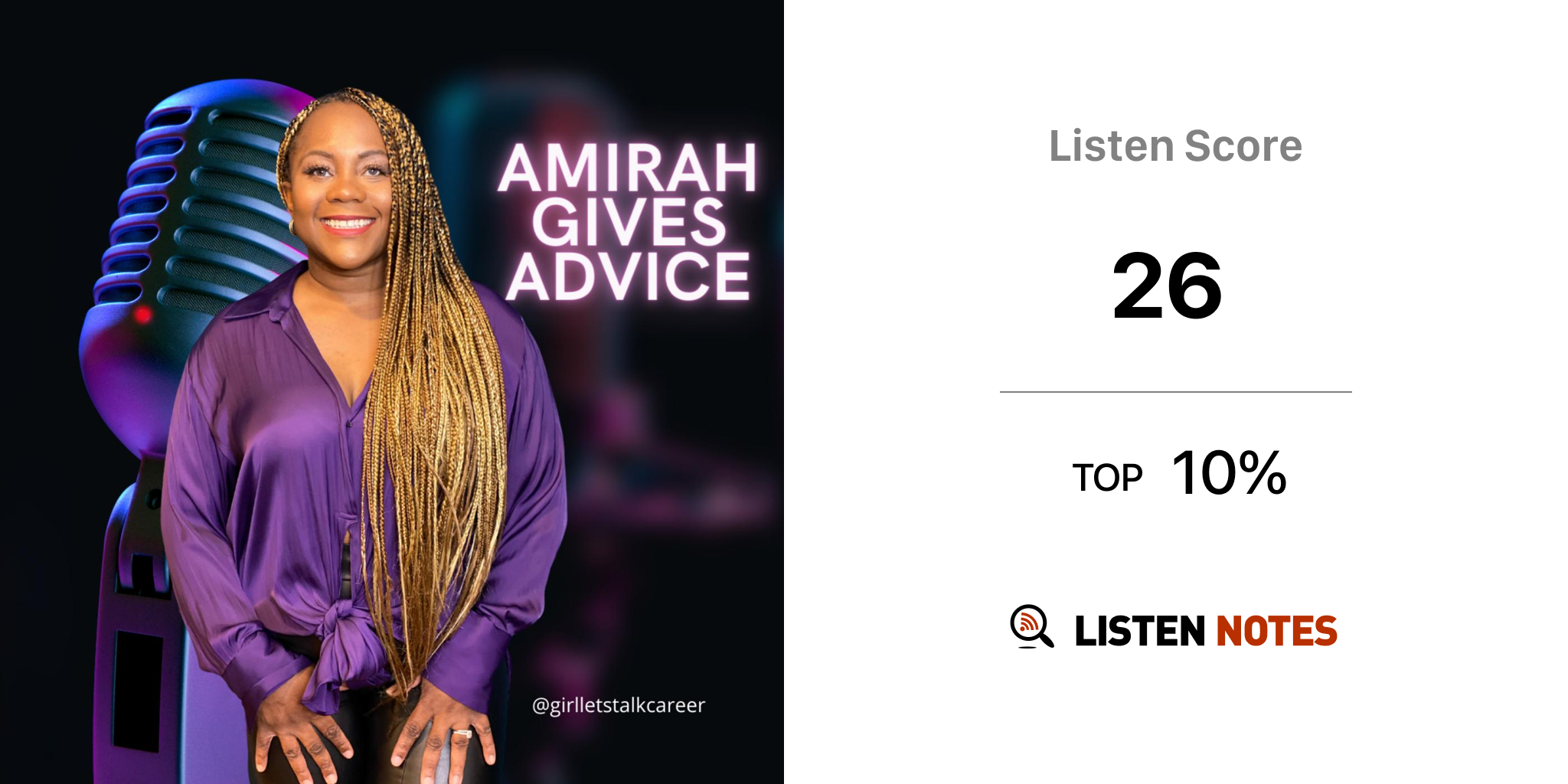 AMIRAH GIVES ADVICE

@girlletstalkcareer

Listen Score

26

TOP 10%

LISTEN NOTES